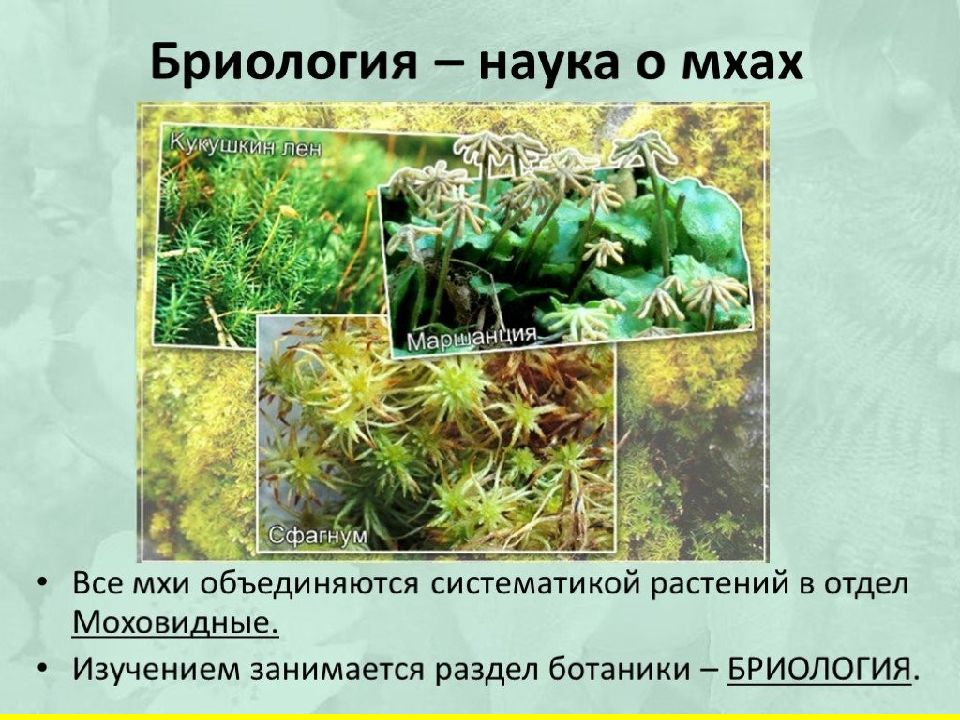 Бриология – наука о мхах

Кукушкин лен

Маршанция

Сфагнум

• Все мхи объединяются систематикой растений в отдел Моховидные.

• Изучением занимается раздел ботаники – БРИОЛОГИЯ.